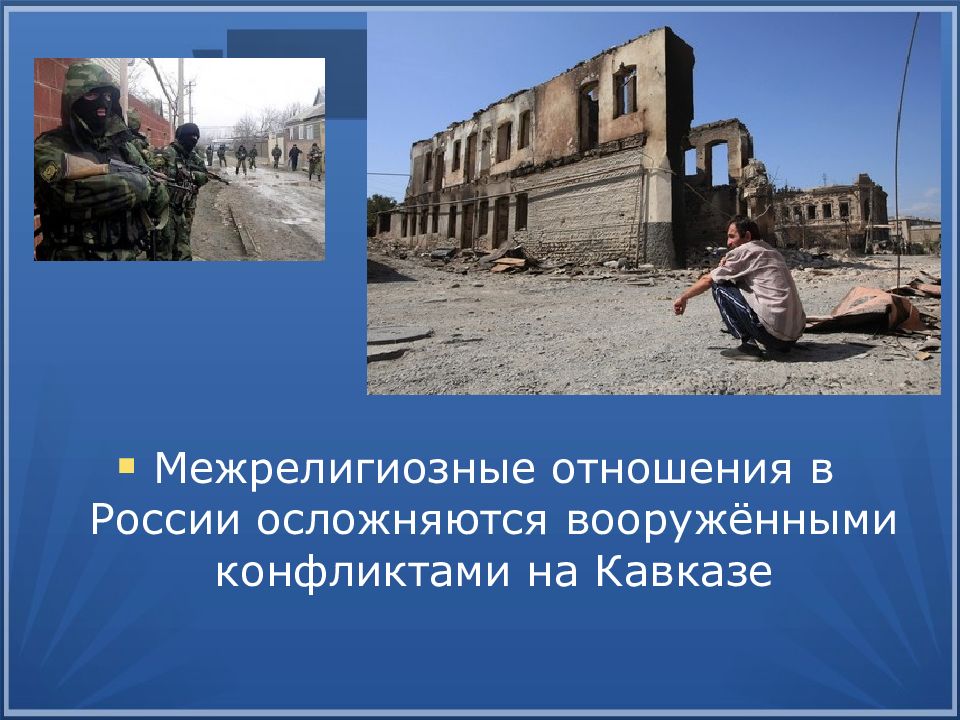 Межрелигиозные отношения в России осложняются вооружёнными конфликтами на Кавказе